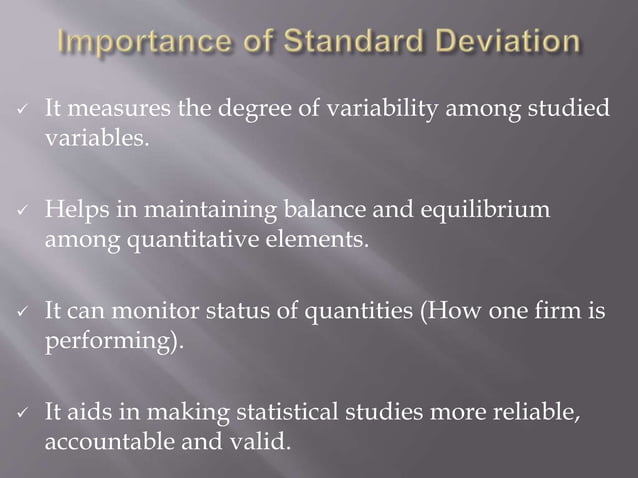 Importance of Standard Deviation

✓ It measures the degree of variability among studied variables.

✓ Helps in maintaining balance and equilibrium among quantitative elements.

✓ It can monitor status of quantities (How one firm is performing).

✓ It aids in making statistical studies more reliable, accountable and valid.